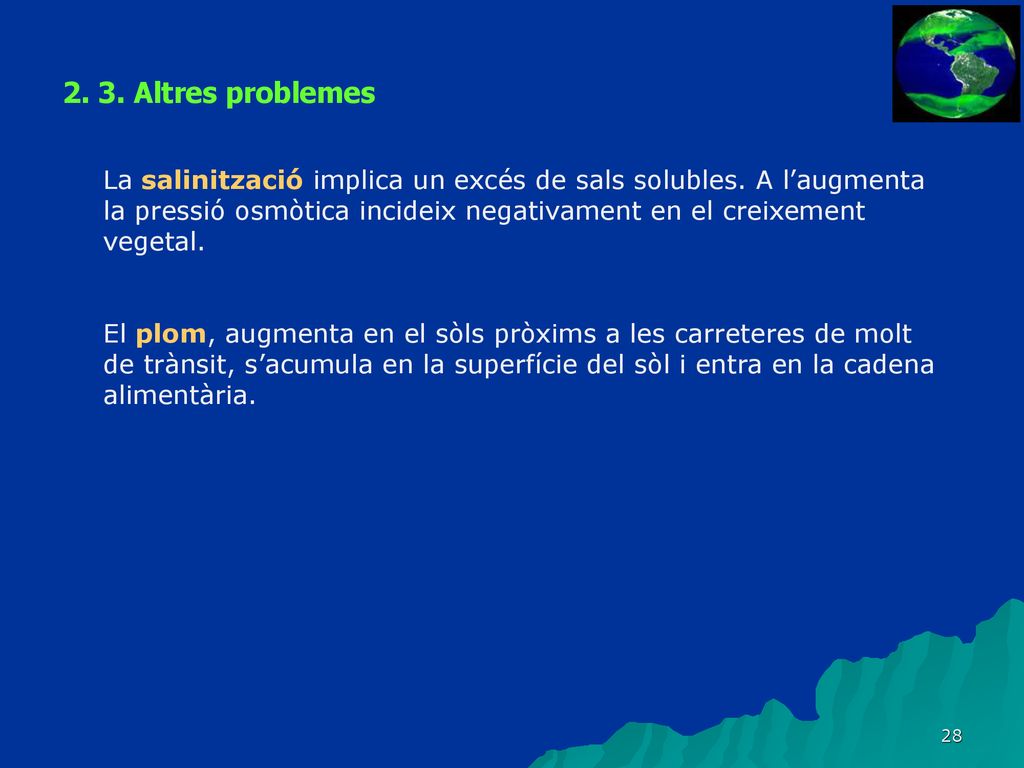 2. 3. Altres problemes

La salinització implica un excés de sals solubles. A l’augmenta la pressió osmòtica incideix negativament en el creixement vegetal.

El plom, augmenta en el sòls pròxims a les carreteres de molt de trànsit, s’acumula en la superfície del sòl i entra en la cadena alimentària.

28